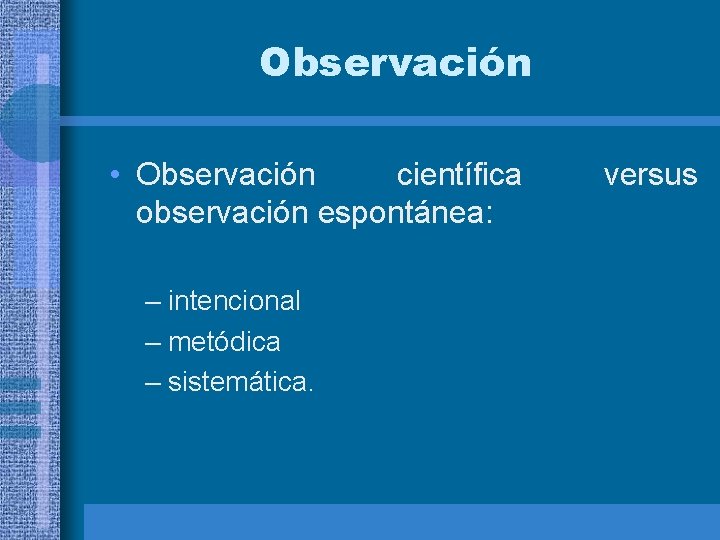 Observación

• Observación científica versus observación espontánea:

– intencional
– metódica
– sistemática.